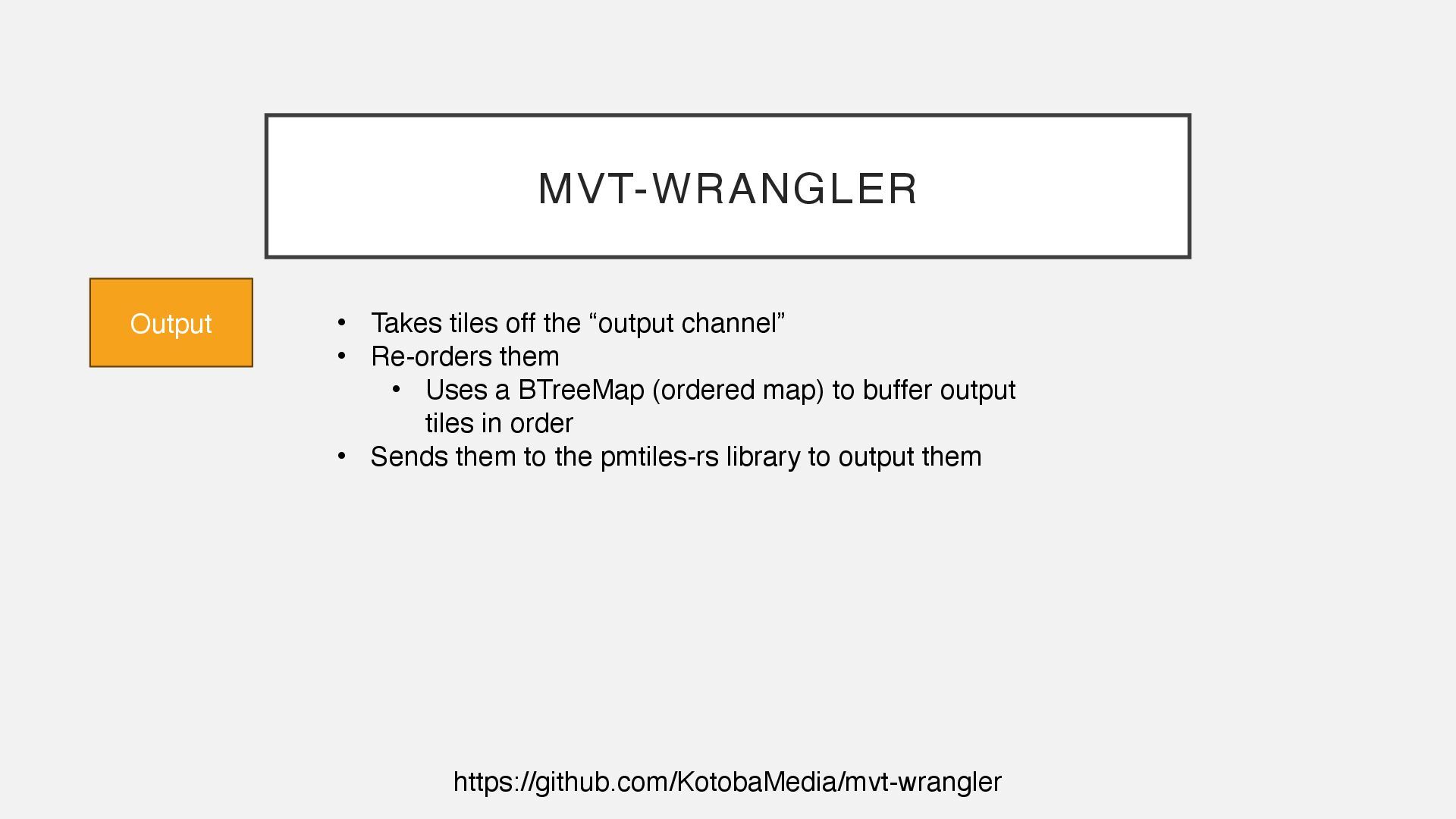 MVT-WRANGLER

Output

• Takes tiles off the “output channel”
• Re-orders them
  • Uses a BTreeMap (ordered map) to buffer output tiles in order
• Sends them to the pmtiles-rs library to output them

https://github.com/KotobaMedia/mvt-wrangler